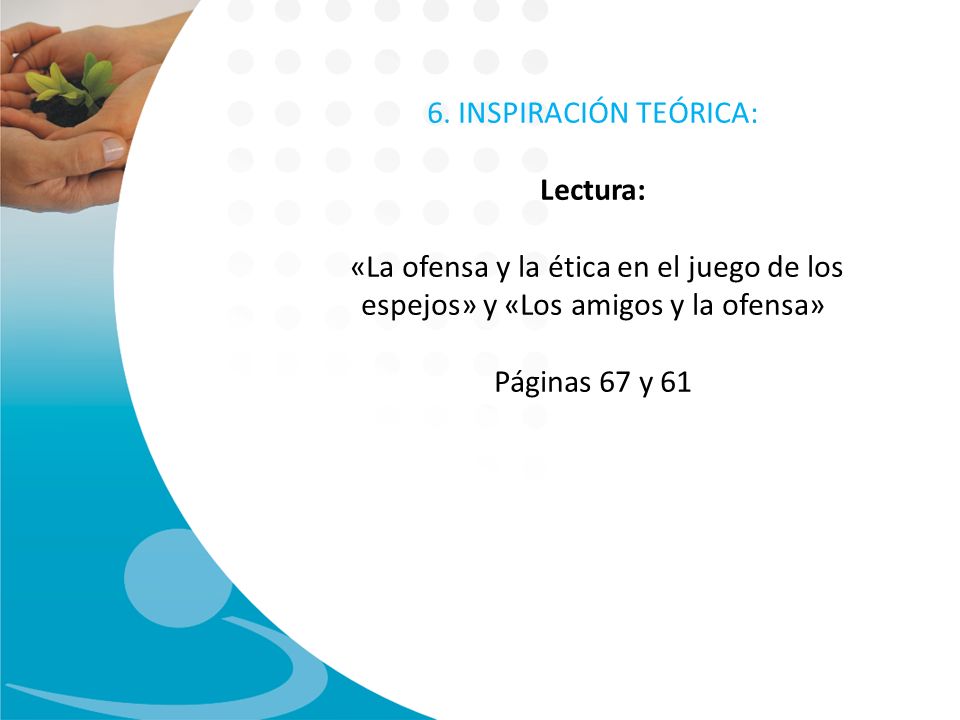 6. INSPIRACIÓN TEÓRICA:

Lectura:

«La ofensa y la ética en el juego de los espejos» y «Los amigos y la ofensa»

Páginas 67 y 61